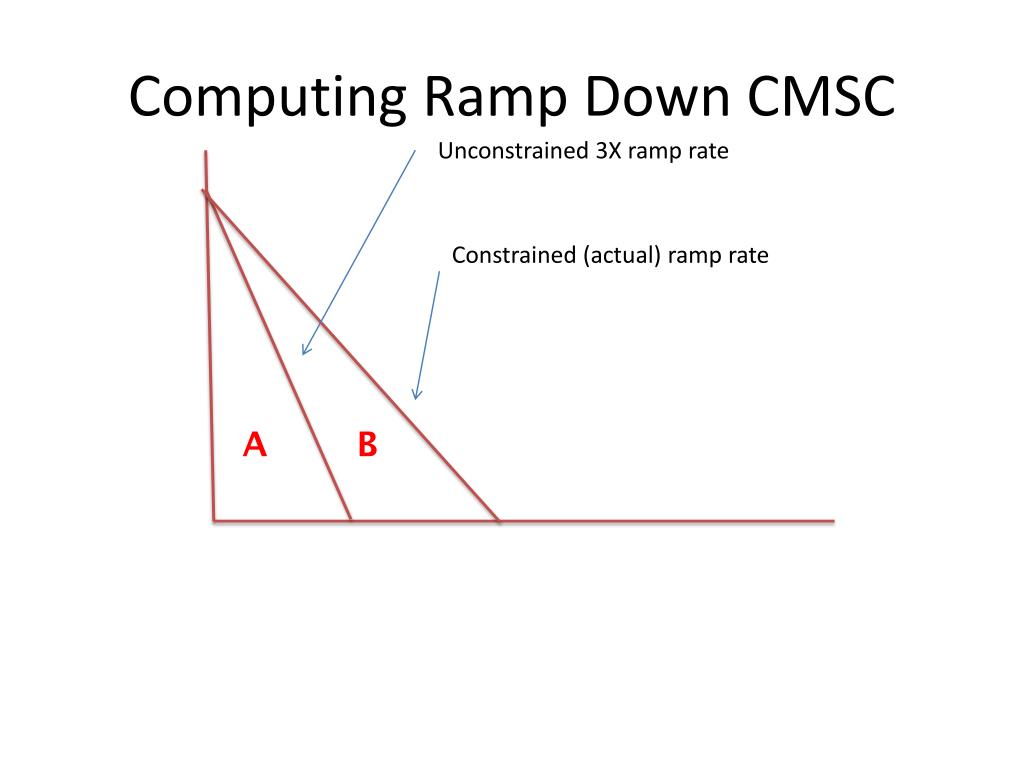 Computing Ramp Down CMSC

Unconstrained 3X ramp rate

Constrained (actual) ramp rate

A

B